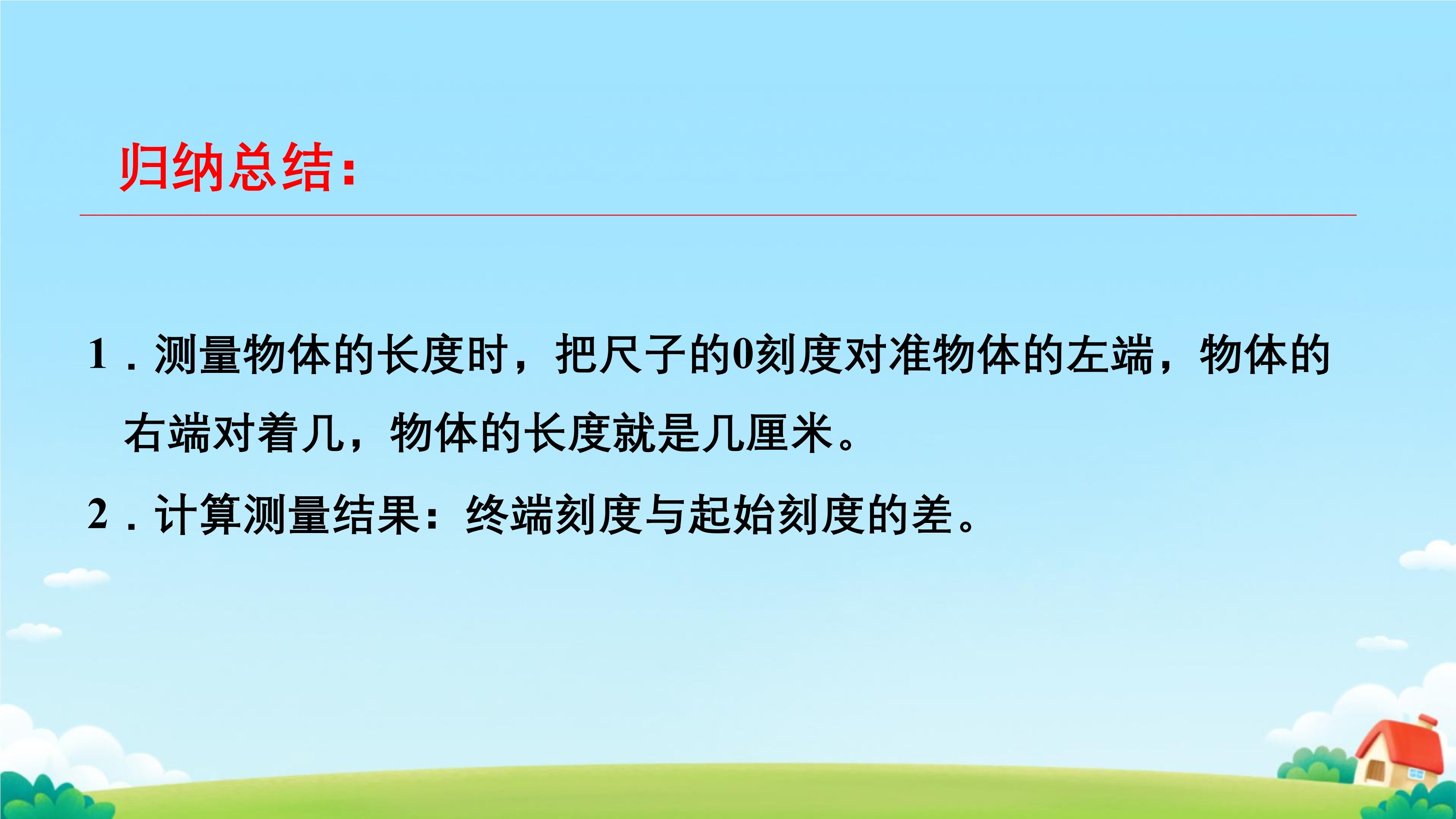 归纳总结：

1．测量物体的长度时，把尺子的0刻度对准物体的左端，物体的右端对着几，物体的长度就是几厘米。

2．计算测量结果：终端刻度与起始刻度的差。